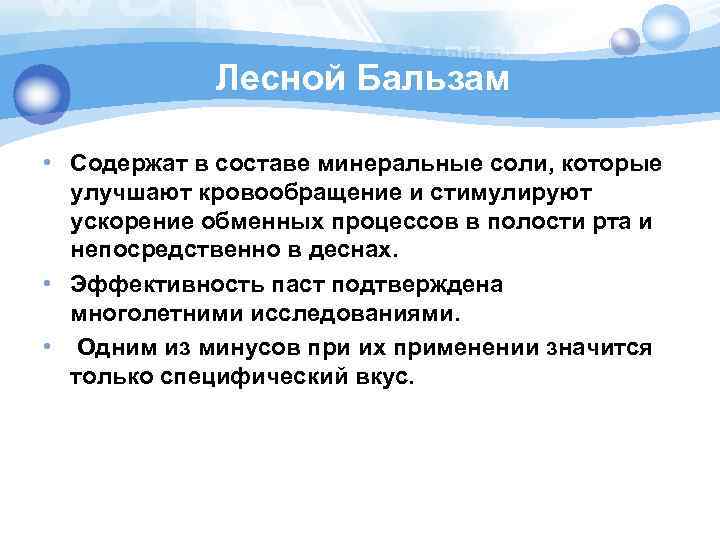 Лесной Бальзам

• Содержат в составе минеральные соли, которые улучшают кровообращение и стимулируют ускорение обменных процессов в полости рта и непосредственно в деснах.
• Эффективность паст подтверждена многолетними исследованиями.
• Одним из минусов при их применении значится только специфический вкус.